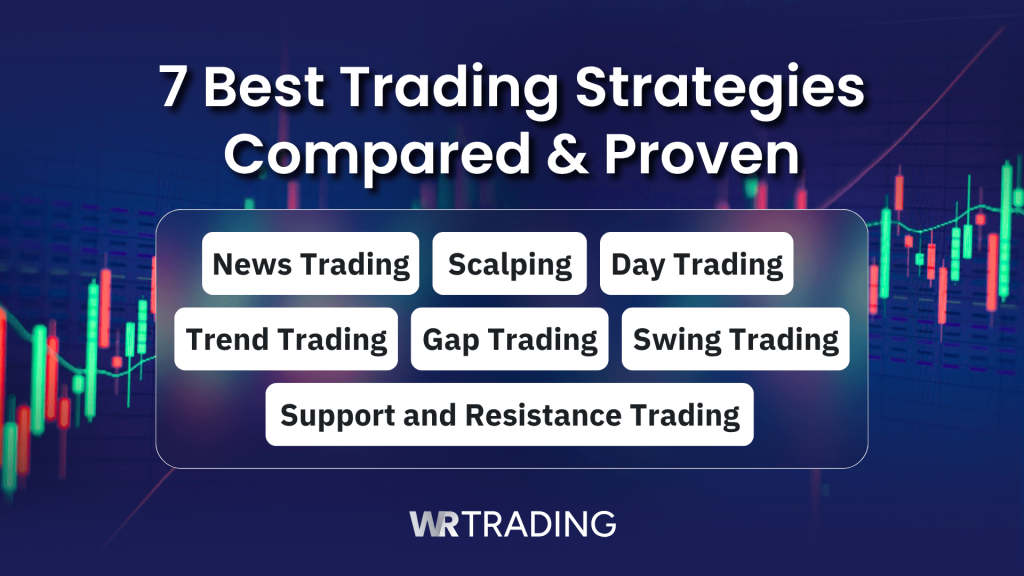 7 Best Trading Strategies Compared & Proven

News Trading
Scalping
Day Trading
Trend Trading
Gap Trading
Swing Trading
Support and Resistance Trading

WR TRADING